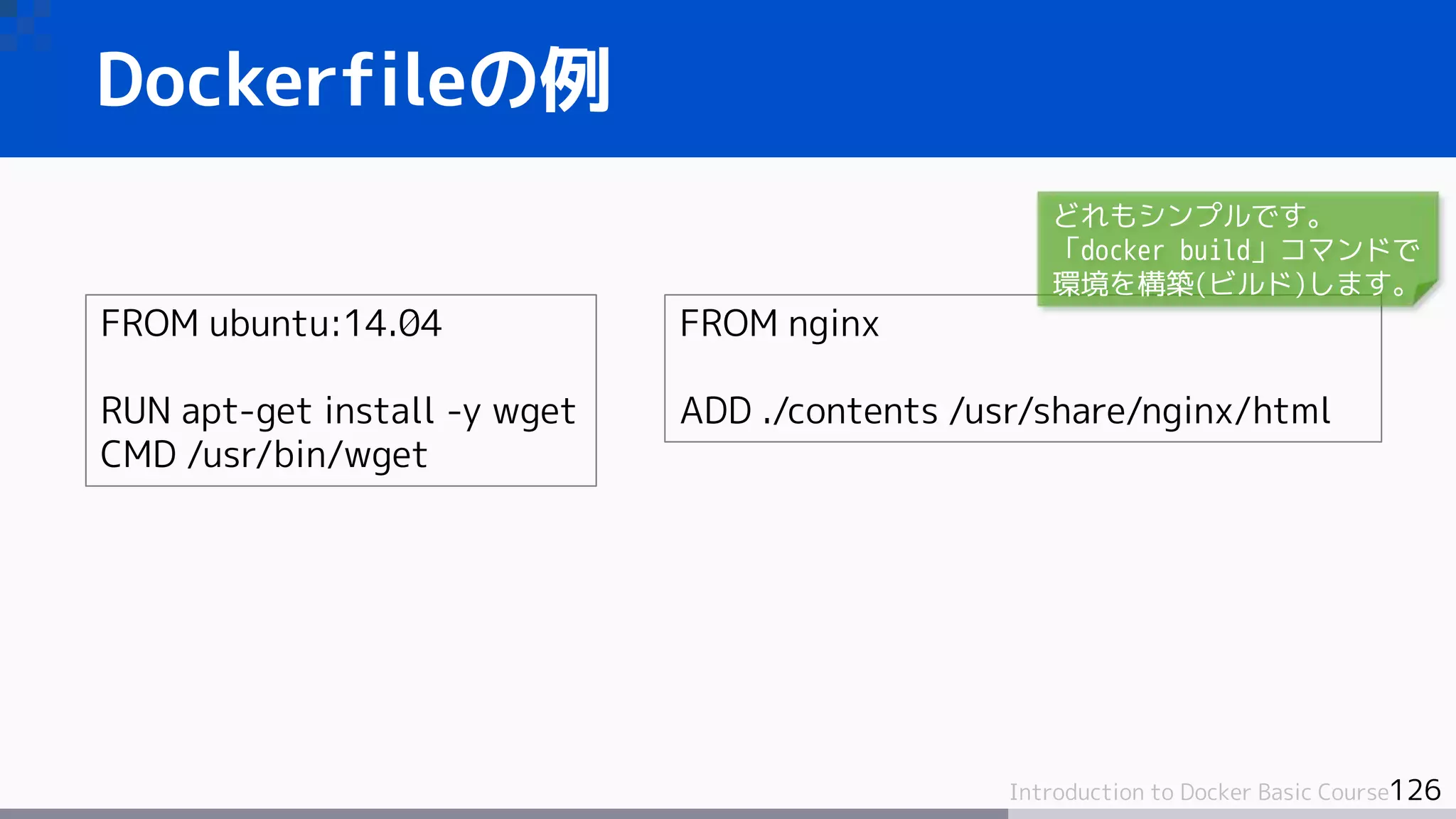 Dockerfileの例

どれもシンプルです。
「docker build」コマンドで
環境を構築(ビルド)します。

FROM ubuntu:14.04

RUN apt-get install -y wget
CMD /usr/bin/wget

FROM nginx

ADD ./contents /usr/share/nginx/html

Introduction to Docker Basic Course 126